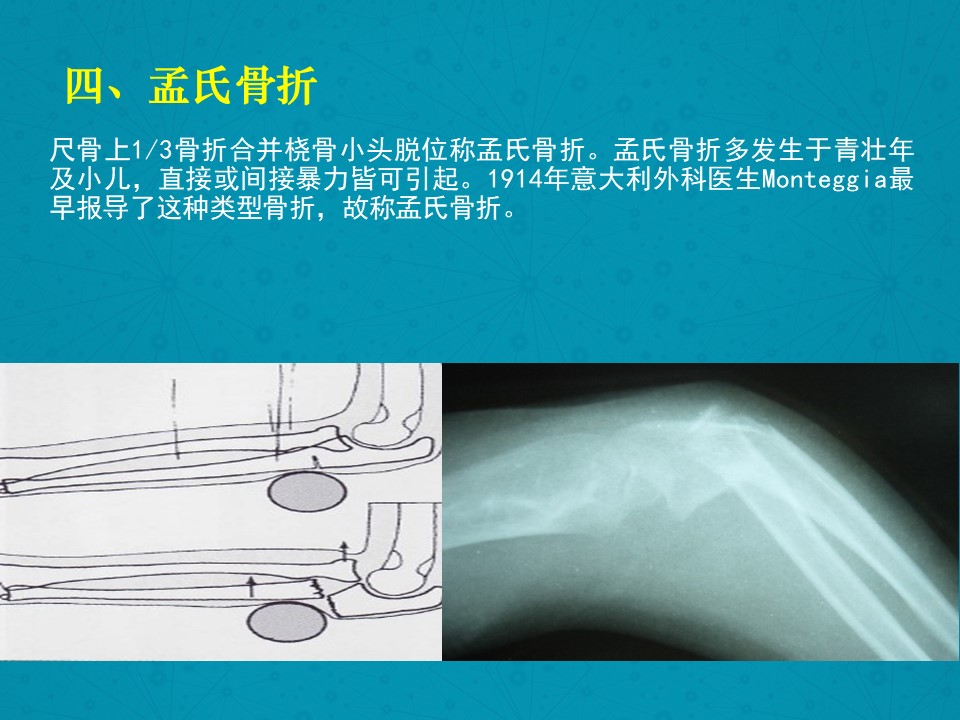 四、孟氏骨折

尺骨上1/3骨折合并桡骨小头脱位称孟氏骨折。孟氏骨折多发生于青壮年及小儿，直接或间接暴力皆可引起。1914年意大利外科医生Monteggia最早报导了这种类型骨折，故称孟氏骨折。